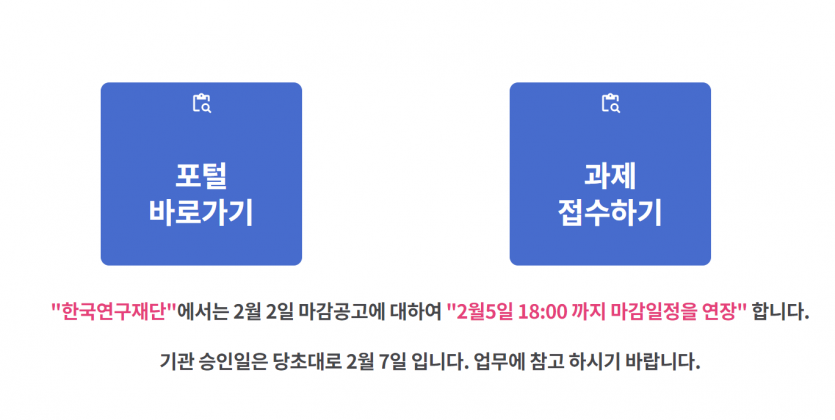 포털
바로가기

과제
접수하기

"한국연구재단"에서는 2월 2일 마감공고에 대하여 "2월5일 18:00 까지 마감일정을 연장" 합니다.

기관 승인일은 당초대로 2월 7일 입니다. 업무에 참고 하시기 바랍니다.